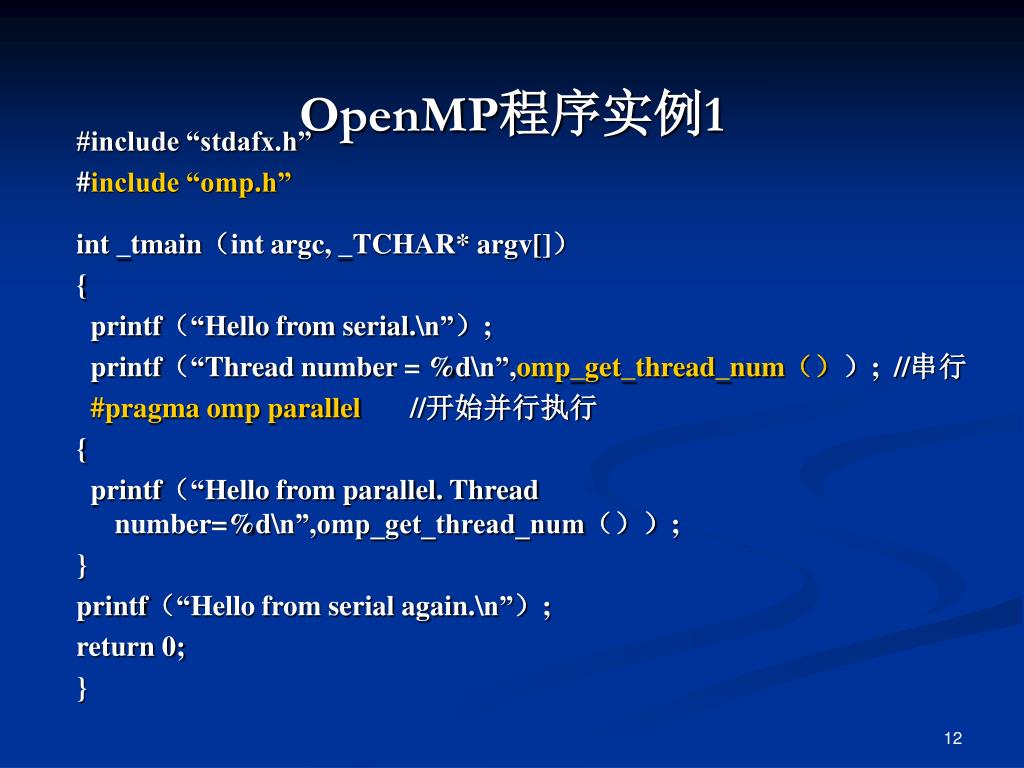 OpenMP程序实例1

#include “stdafx.h”
#include “omp.h”

int _tmain（int argc, _TCHAR* argv[]）
{
printf（“Hello from serial.\n”）;
printf（“Thread number = %d\n”,omp_get_thread_num（））; //串行
#pragma omp parallel //开始并行执行
{
printf（“Hello from parallel. Thread number=%d\n”,omp_get_thread_num（））;
}
printf（“Hello from serial again.\n”）;
return 0;
}

12